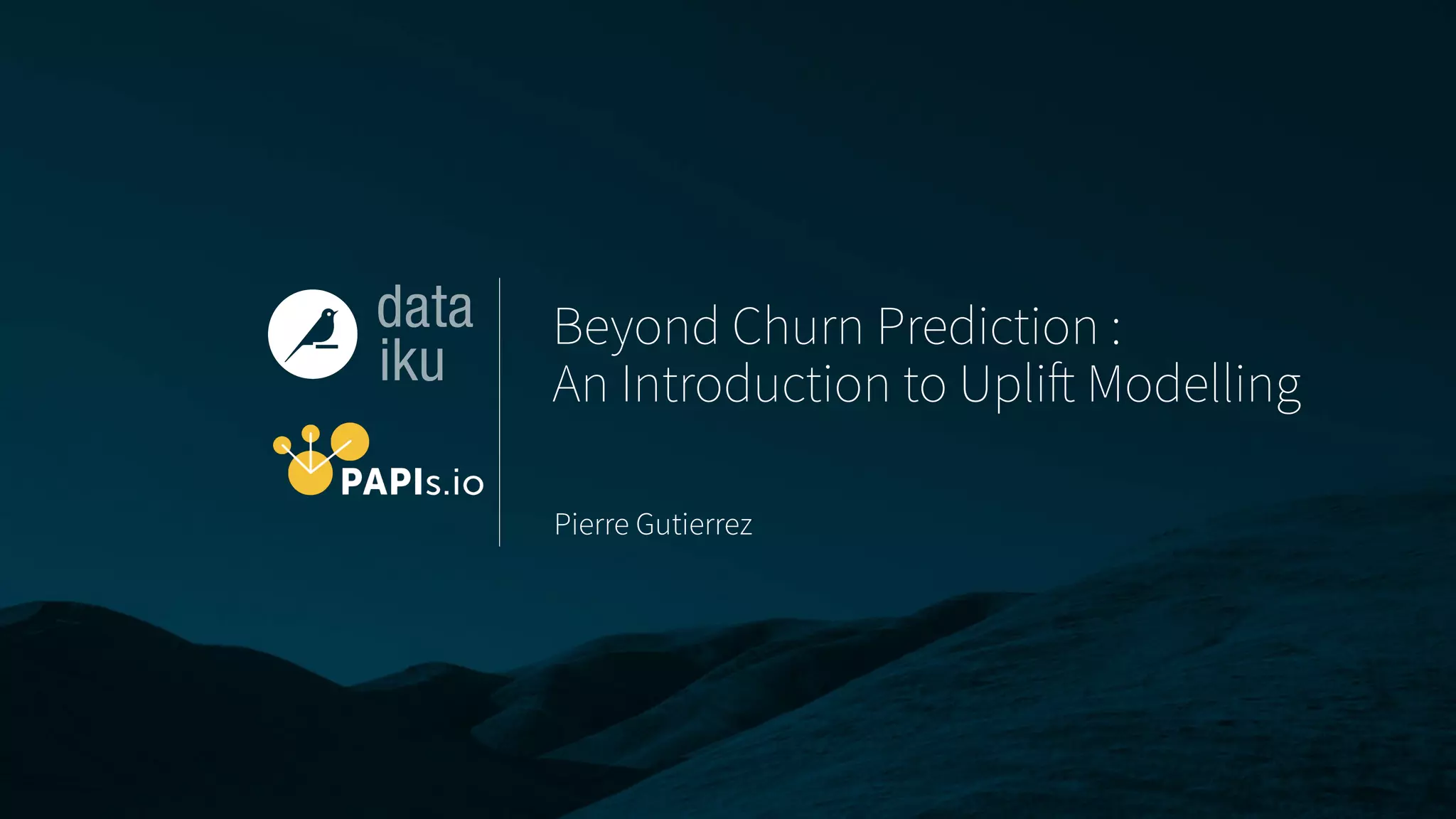 data
iku

PAPIs.io

Beyond Churn Prediction :
An Introduction to Uplift Modelling

Pierre Gutierrez